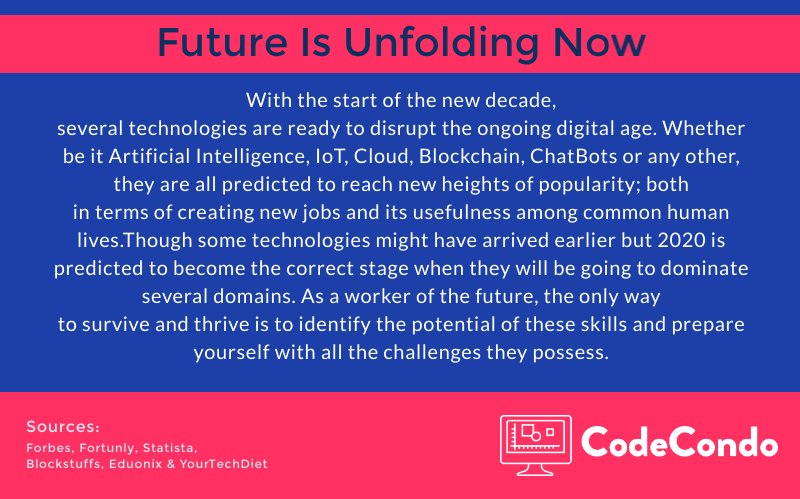 Future Is Unfolding Now

With the start of the new decade, several technologies are ready to disrupt the ongoing digital age. Whether be it Artificial Intelligence, IoT, Cloud, Blockchain, ChatBots or any other, they are all predicted to reach new heights of popularity; both in terms of creating new jobs and its usefulness among common human lives.Though some technologies might have arrived earlier but 2020 is predicted to become the correct stage when they will be going to dominate several domains. As a worker of the future, the only way to survive and thrive is to identify the potential of these skills and prepare yourself with all the challenges they possess.

Sources:
Forbes, Fortunly, Statista, Blockstuffs, Eduonix & YourTechDiet

CodeCondo